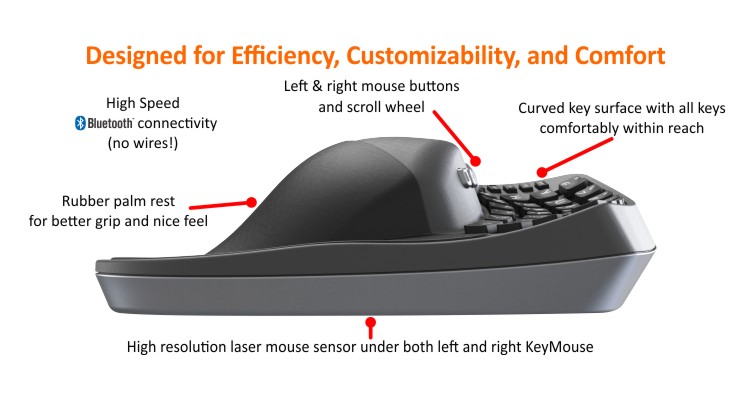 Designed for Efficiency, Customizability, and Comfort

High Speed
Bluetooth connectivity
(no wires!)

Left & right mouse buttons
and scroll wheel

Curved key surface with all keys
comfortably within reach

Rubber palm rest
for better grip and nice feel

High resolution laser mouse sensor under both left and right KeyMouse